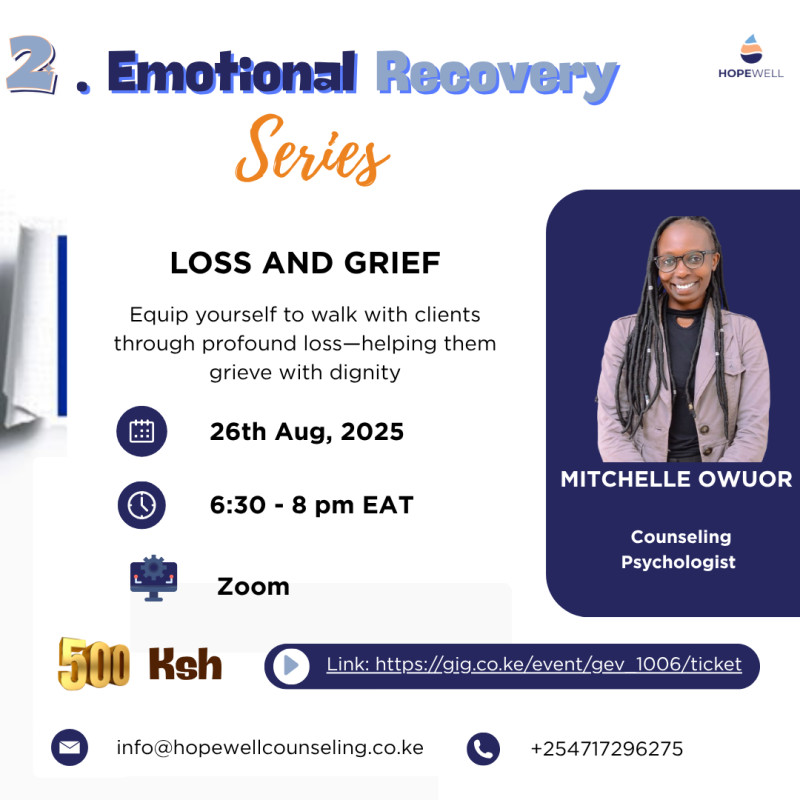 2 . Emotional Recovery Series

HOPEWELL

LOSS AND GRIEF

Equip yourself to walk with clients through profound loss—helping them grieve with dignity

26th Aug, 2025

6:30 - 8 pm EAT

Zoom

MITCHELLE OWUOR

Counseling Psychologist

500 Ksh

Link: https://gig.co.ke/event/gev_1006/ticket

info@hopewellcounseling.co.ke

+254717296275